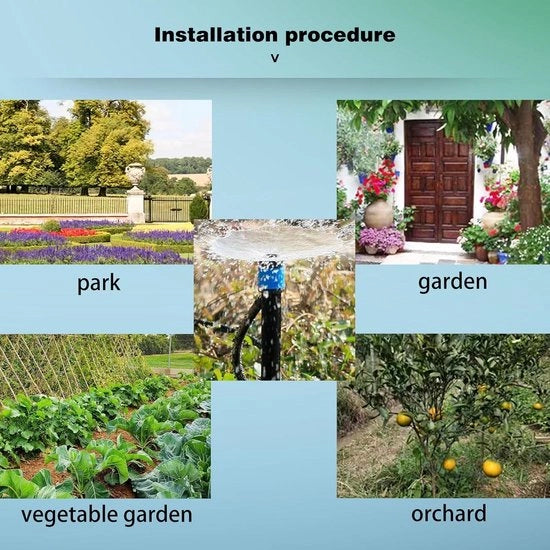 Installation procedure
v

park

garden

vegetable garden

orchard